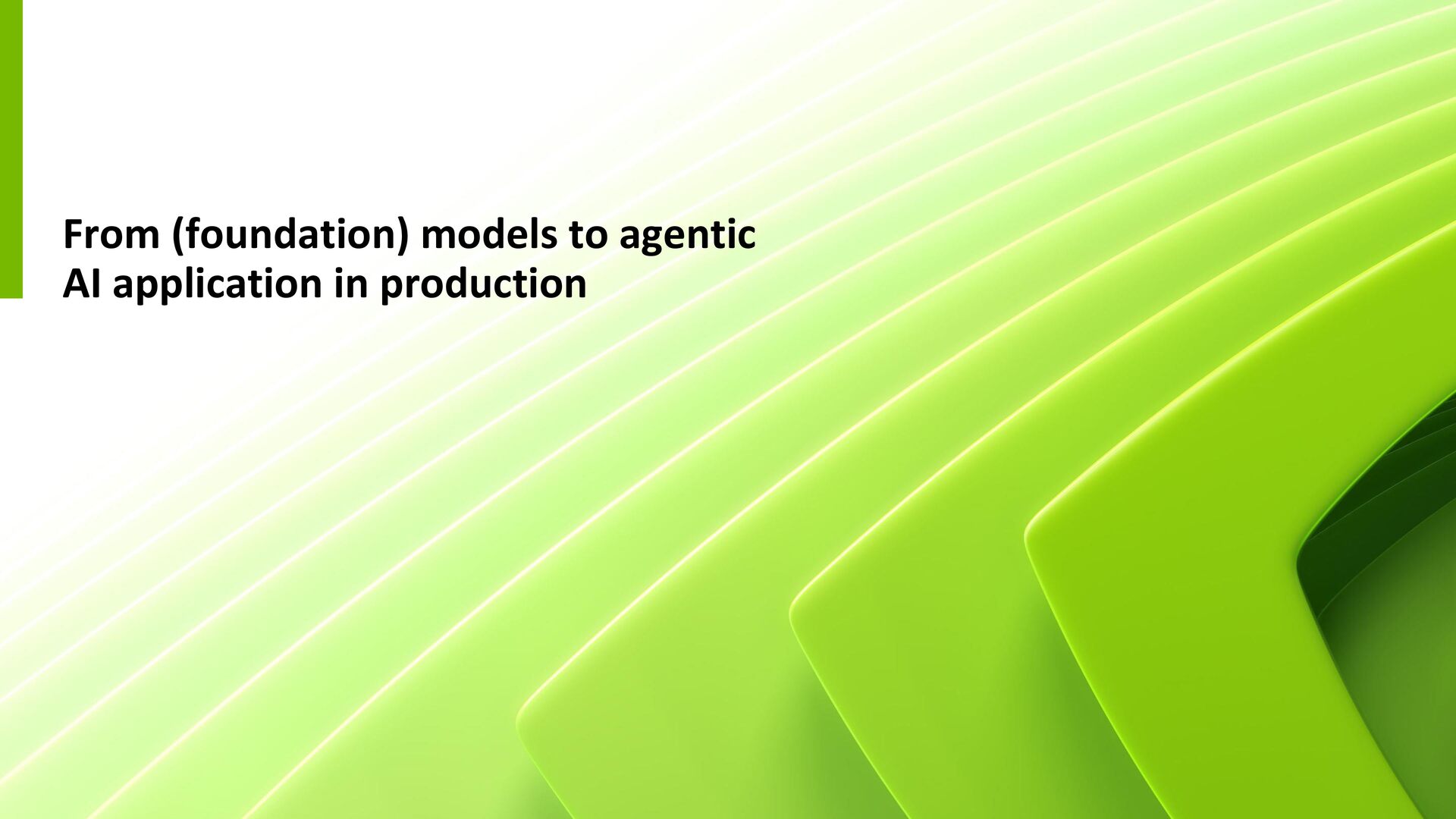 From (foundation) models to agentic AI application in production